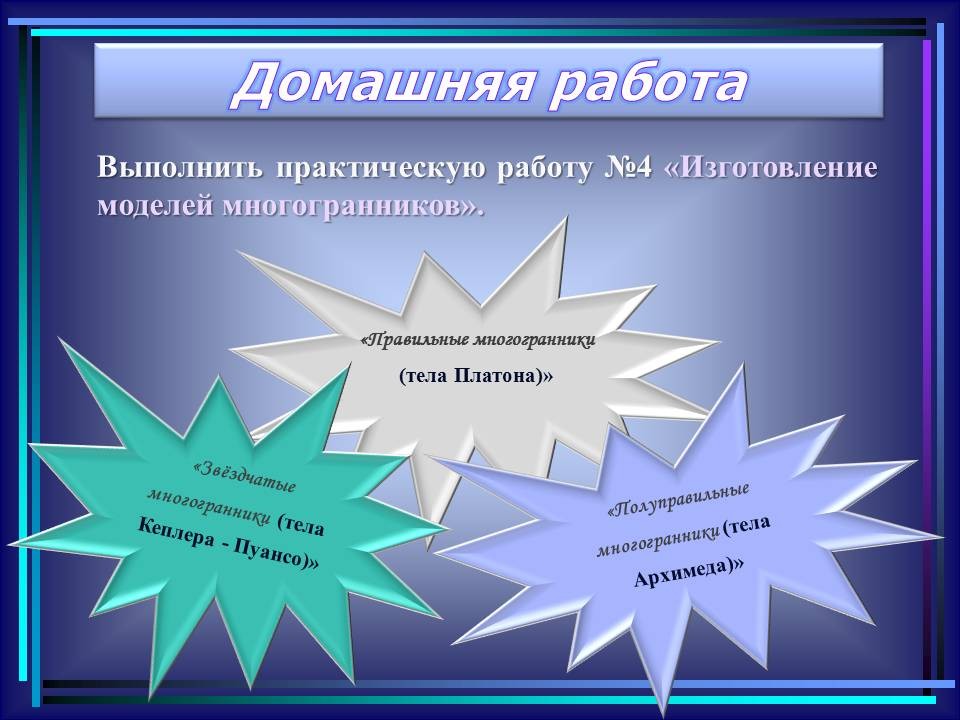 Домашняя работа

Выполнить практическую работу №4 «Изготовление моделей многогранников».

«Правильные многогранники (тела Платона)»

«Звёздчатые многогранники (тела Кеплера - Пуансо)»

«Полуправильные многогранники (тела Архимеда)»